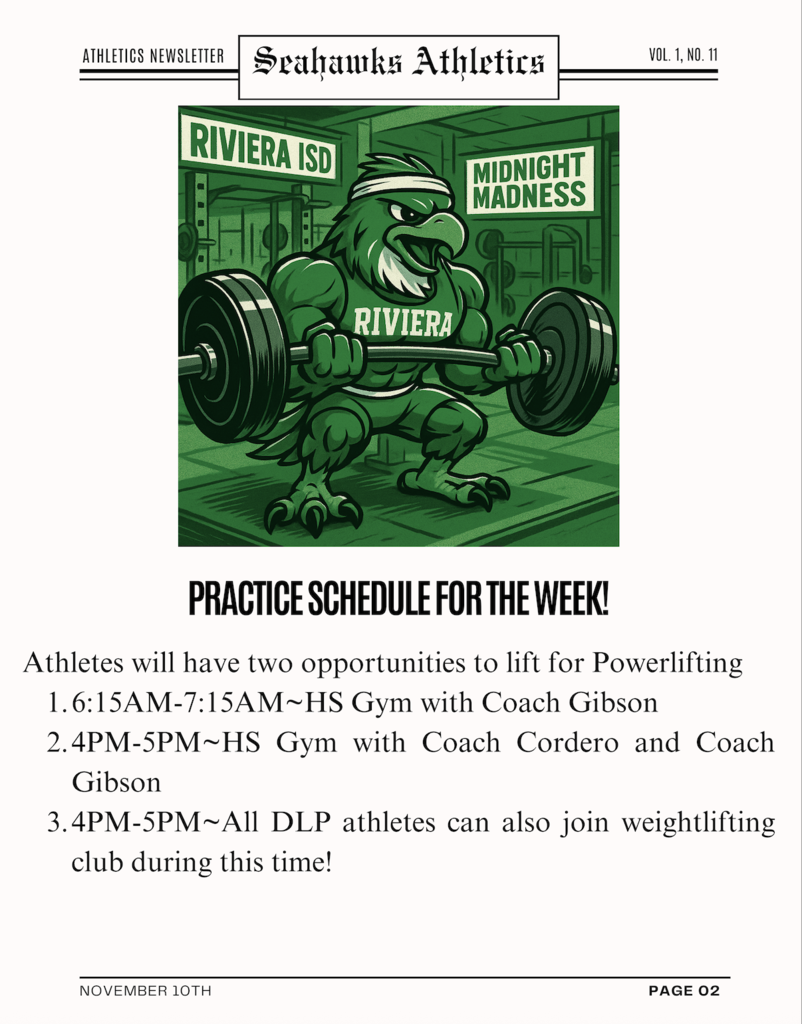 ATHLETICS NEWSLETTER

Seahawks Athletics

VOL. 1, NO. 11

RIVIERA ISD

MIDNIGHT MADNESS

RIVIERA

PRACTICE SCHEDULE FOR THE WEEK!

Athletes will have two opportunities to lift for Powerlifting
1. 6:15AM-7:15AM~HS Gym with Coach Gibson
2. 4PM-5PM~HS Gym with Coach Cordero and Coach Gibson
3. 4PM-5PM~All DLP athletes can also join weightlifting club during this time!

NOVEMBER 10TH

PAGE 02